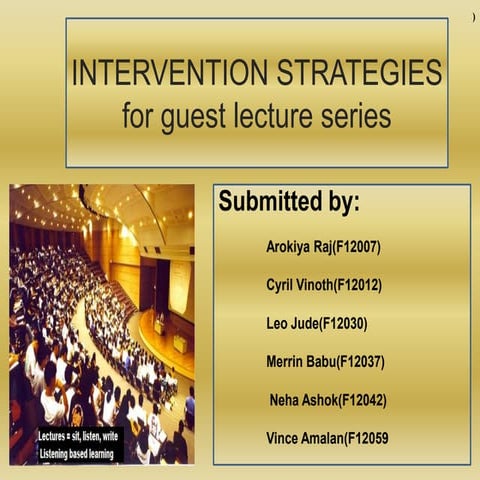 )

INTERVENTION STRATEGIES
for guest lecture series

Lectures = sit, listen, write
Listening based learning

Submitted by:

Arokiya Raj(F12007)

Cyril Vinoth(F12012)

Leo Jude(F12030)

Merrin Babu(F12037)

Neha Ashok(F12042)

Vince Amalan(F12059